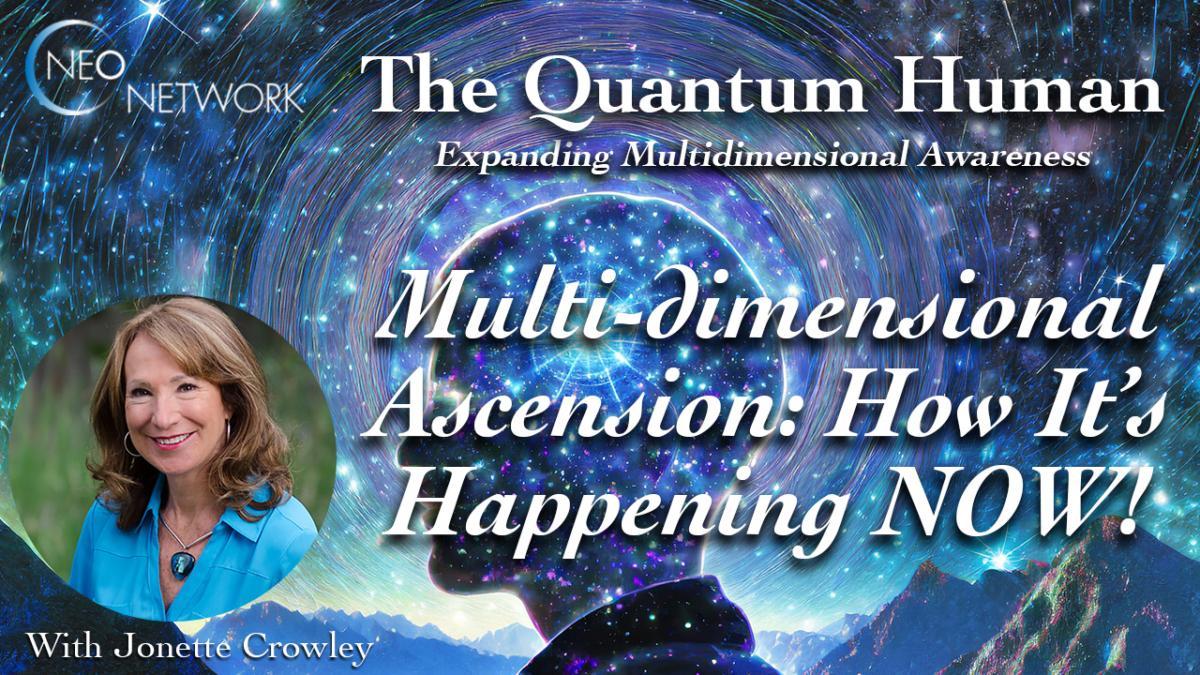 NEO NETWORK

The Quantum Human

Expanding Multidimensional Awareness

Multi-dimensional Ascension: How It's Happening NOW!

With Jonette Crowley